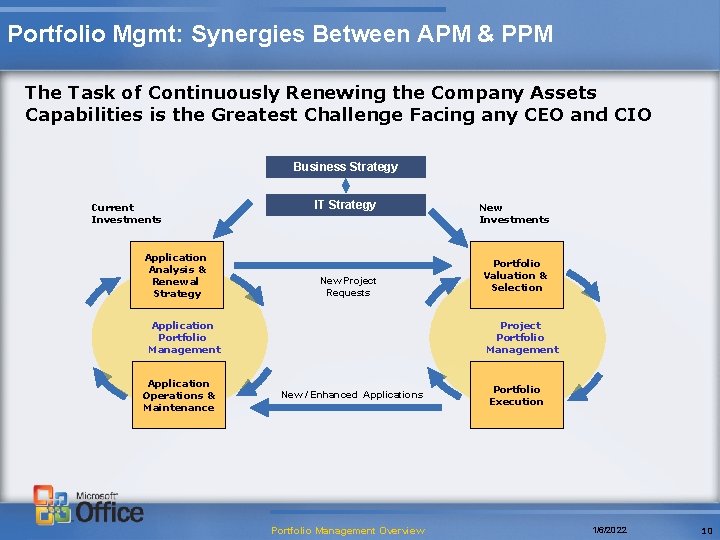 Portfolio Mgmt: Synergies Between APM & PPM

The Task of Continuously Renewing the Company Assets Capabilities is the Greatest Challenge Facing any CEO and CIO

Business Strategy

IT Strategy

Current Investments

New Investments

Application Analysis & Renewal Strategy

New Project Requests

Portfolio Valuation & Selection

Application Portfolio Management

Project Portfolio Management

Application Operations & Maintenance

New / Enhanced Applications

Portfolio Execution

Microsoft Office

Portfolio Management Overview

1/8/2022

10